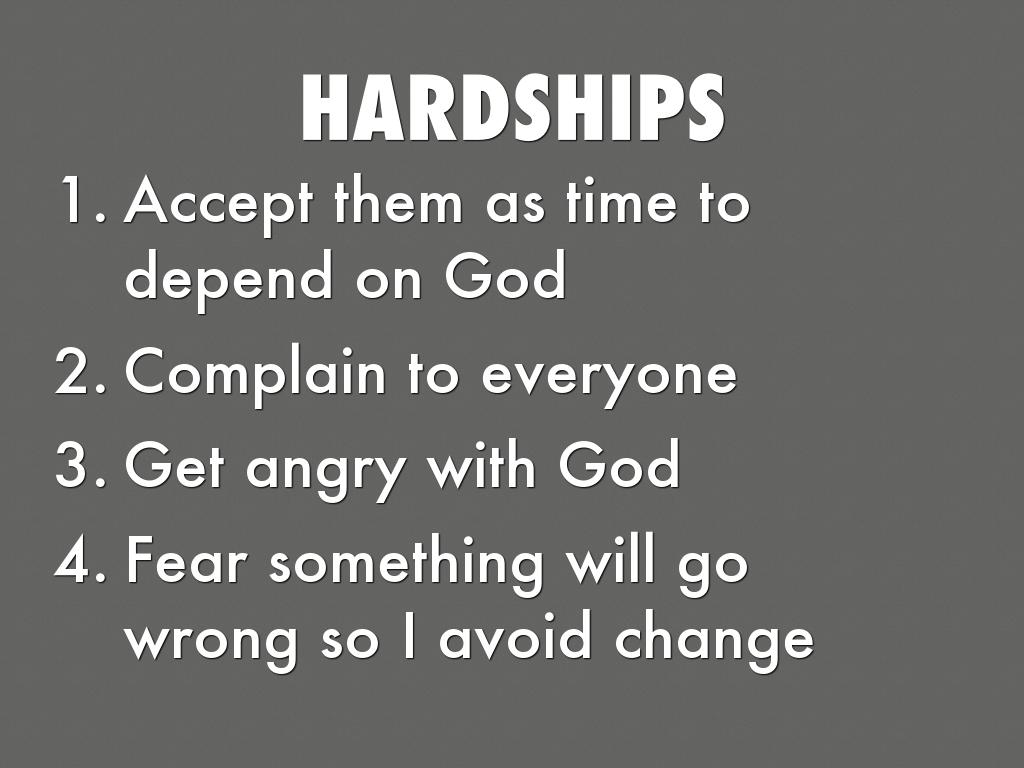 HARDSHIPS

1. Accept them as time to depend on God
2. Complain to everyone
3. Get angry with God
4. Fear something will go wrong so I avoid change